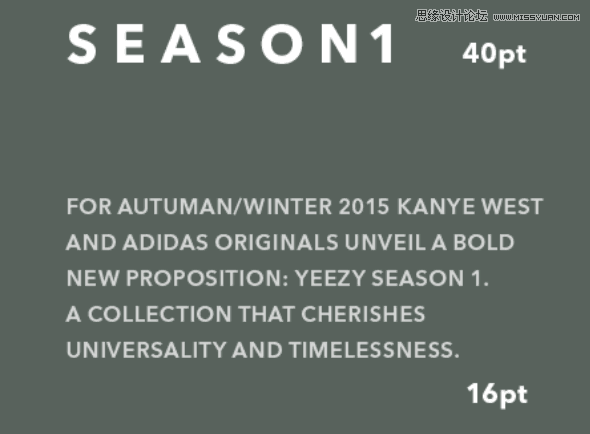 思缘设计论坛 WWW.MISSYUAN.COM

SEASON1 40pt

FOR AUTUMAN/WINTER 2015 KANYE WEST AND ADIDAS ORIGINALS UNVEIL A BOLD NEW PROPOSITION: YEEZY SEASON 1. A COLLECTION THAT CHERISHES UNIVERSALITY AND TIMELESSNESS.

16pt